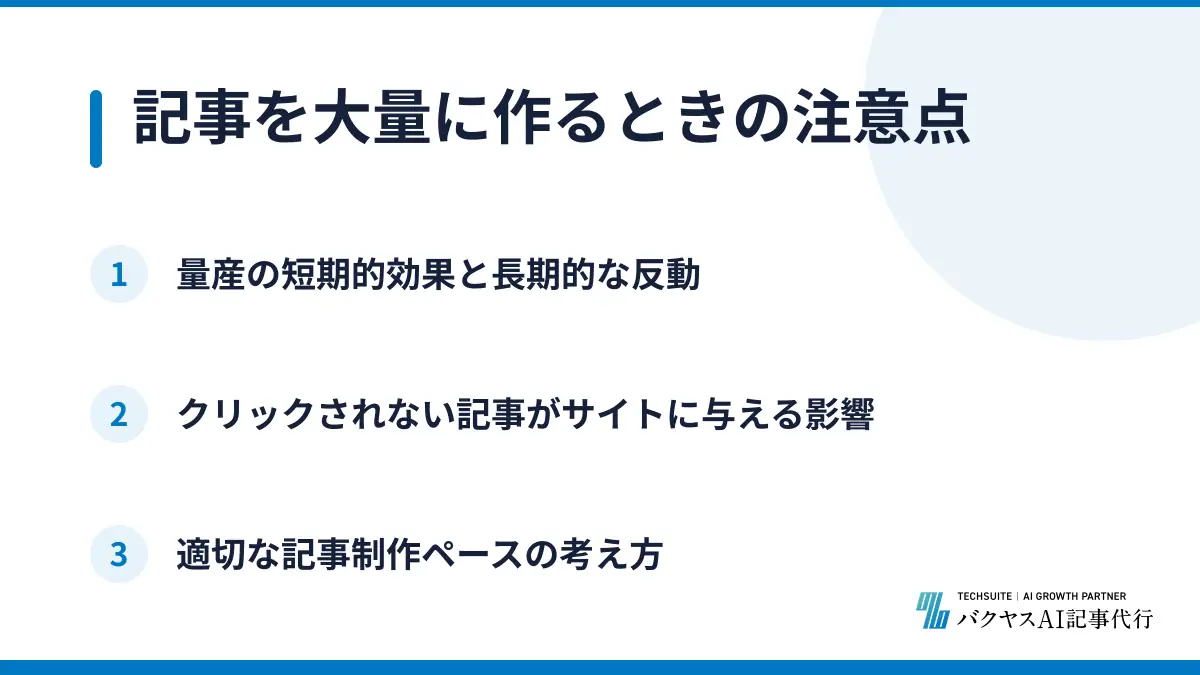 記事を大量に作るときの注意点

1 量産の短期的効果と長期的な反動

2 クリックされない記事がサイトに与える影響

3 適切な記事制作ペースの考え方

TECHSUITE | AI GROWTH PARTNER
バクヤスAI記事代行